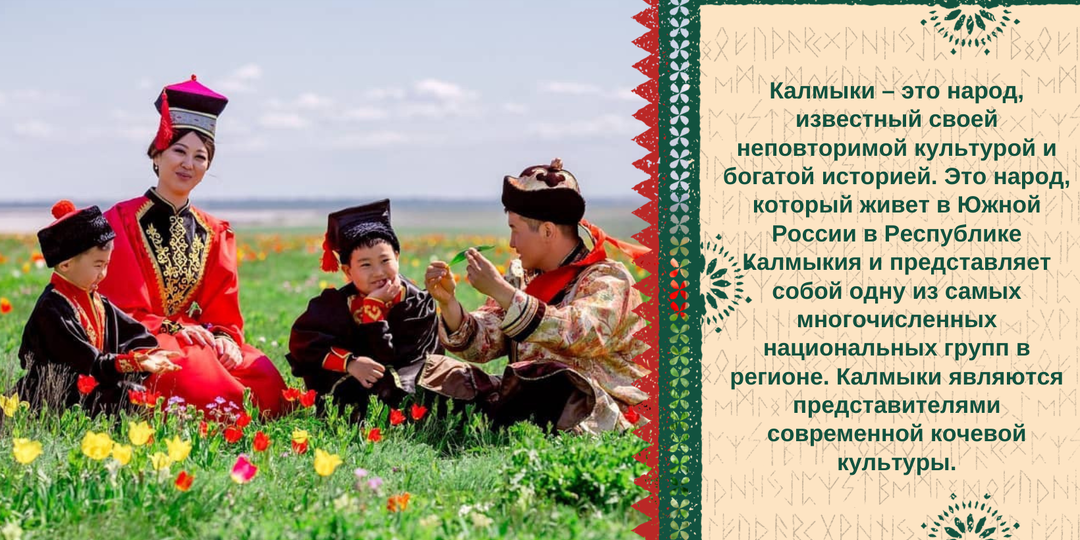 Калмыки – это народ, известный своей неповторимой культурой и богатой историей. Это народ, который живет в Южной России в Республике Калмыкия и представляет собой одну из самых многочисленных национальных групп в регионе. Калмыки являются представителями современной кочевой культуры.